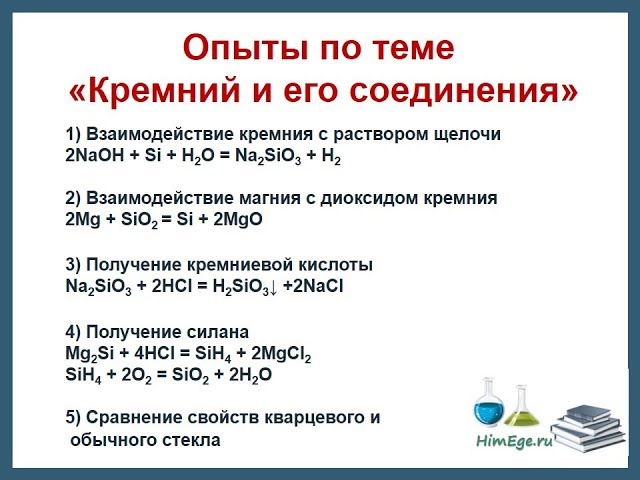 Опыты по теме
«Кремний и его соединения»

1) Взаимодействие кремния с раствором щелочи
$2NaOH + Si + H_2O = Na_2SiO_3 + H_2$

2) Взаимодействие магния с диоксидом кремния
$2Mg + SiO_2 = Si + 2MgO$

3) Получение кремниевой кислоты
$Na_2SiO_3 + 2HCl = H_2SiO_3\downarrow + 2NaCl$

4) Получение силана
$Mg_2Si + 4HCl = SiH_4 + 2MgCl_2$
$SiH_4 + 2O_2 = SiO_2 + 2H_2O$

5) Сравнение свойств кварцевого и обычного стекла

HimEge.ru